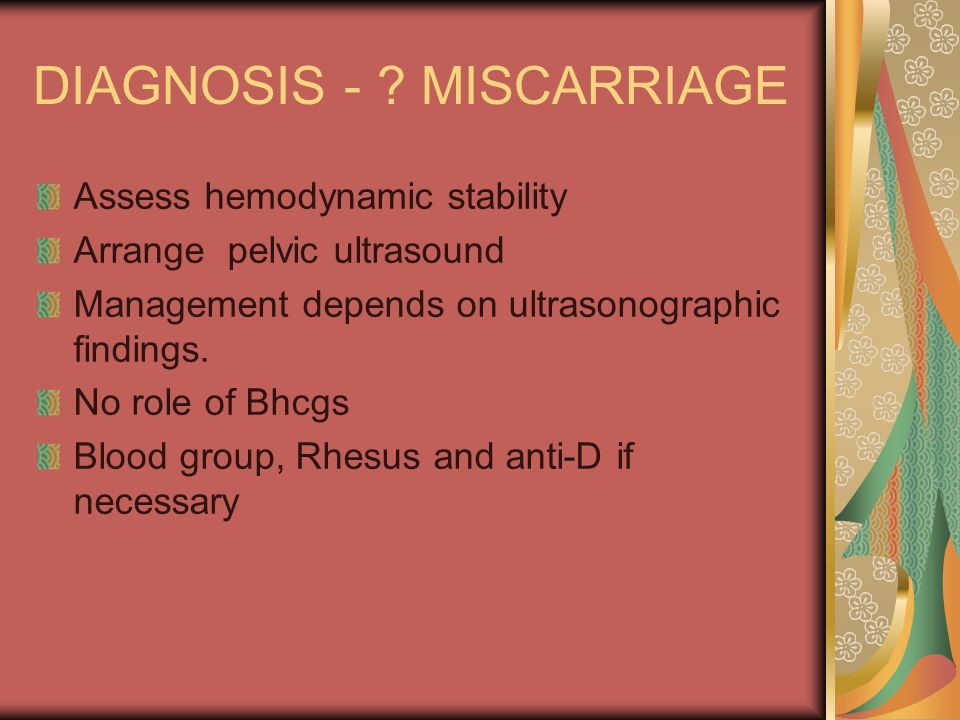 DIAGNOSIS - ? MISCARRIAGE

Assess hemodynamic stability
Arrange pelvic ultrasound
Management depends on ultrasonographic findings.
No role of Bhcgs
Blood group, Rhesus and anti-D if necessary